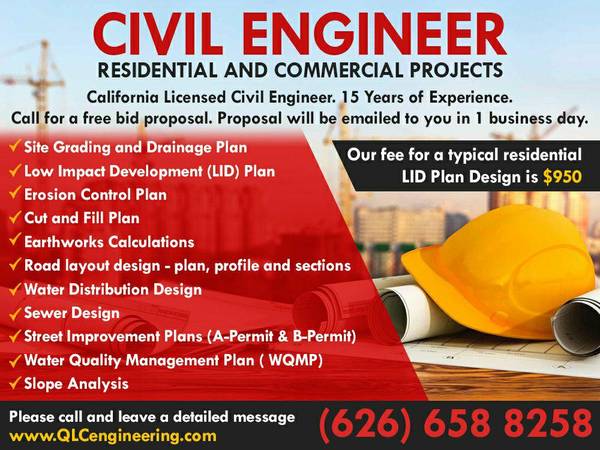 CIVIL ENGINEER
RESIDENTIAL AND COMMERCIAL PROJECTS

California Licensed Civil Engineer. 15 Years of Experience.
Call for a free bid proposal. Proposal will be emailed to you in 1 business day.

✓ Site Grading and Drainage Plan
✓ Low Impact Development (LID) Plan
✓ Erosion Control Plan
✓ Cut and Fill Plan
✓ Earthworks Calculations
✓ Road layout design - plan, profile and sections
✓ Water Distribution Design
✓ Sewer Design
✓ Street Improvement Plans (A-Permit & B-Permit)
✓ Water Quality Management Plan ( WQMP)
✓ Slope Analysis

Our fee for a typical residential LID Plan Design is $950

Please call and leave a detailed message
www.QLCengineering.com
(626) 658 8258